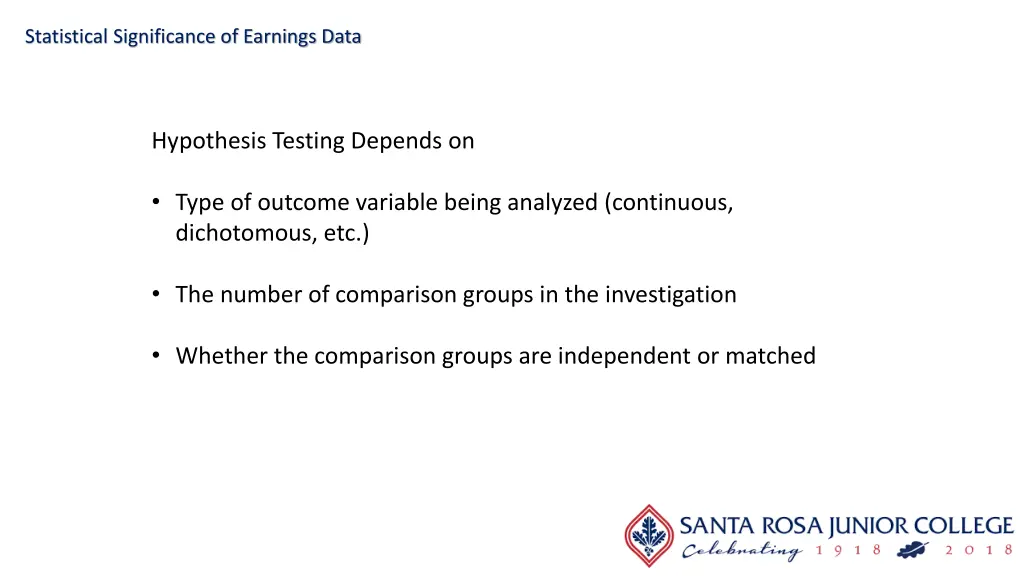 Statistical Significance of Earnings Data

Hypothesis Testing Depends on

• Type of outcome variable being analyzed (continuous, dichotomous, etc.)

• The number of comparison groups in the investigation

• Whether the comparison groups are independent or matched

SANTA ROSA JUNIOR COLLEGE
Celebrating 1918 2018